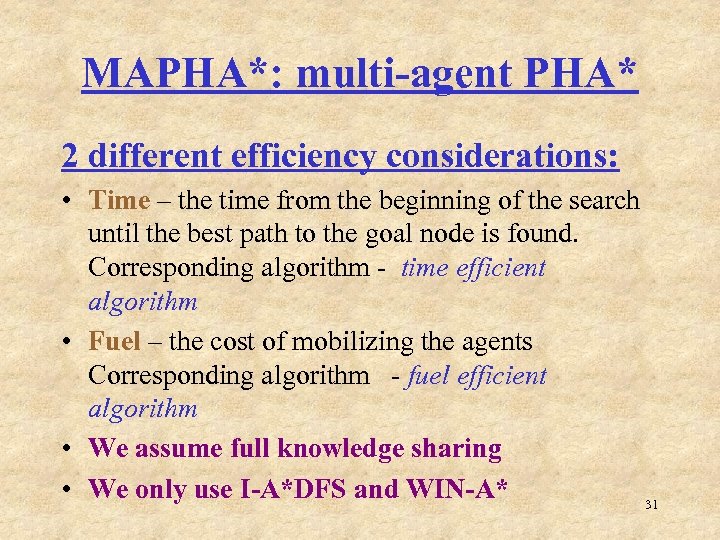 MAPHA*: multi-agent PHA*

2 different efficiency considerations:

• Time – the time from the beginning of the search until the best path to the goal node is found. Corresponding algorithm - time efficient algorithm

• Fuel – the cost of mobilizing the agents Corresponding algorithm - fuel efficient algorithm

• We assume full knowledge sharing

• We only use I-A*DFS and WIN-A*

31